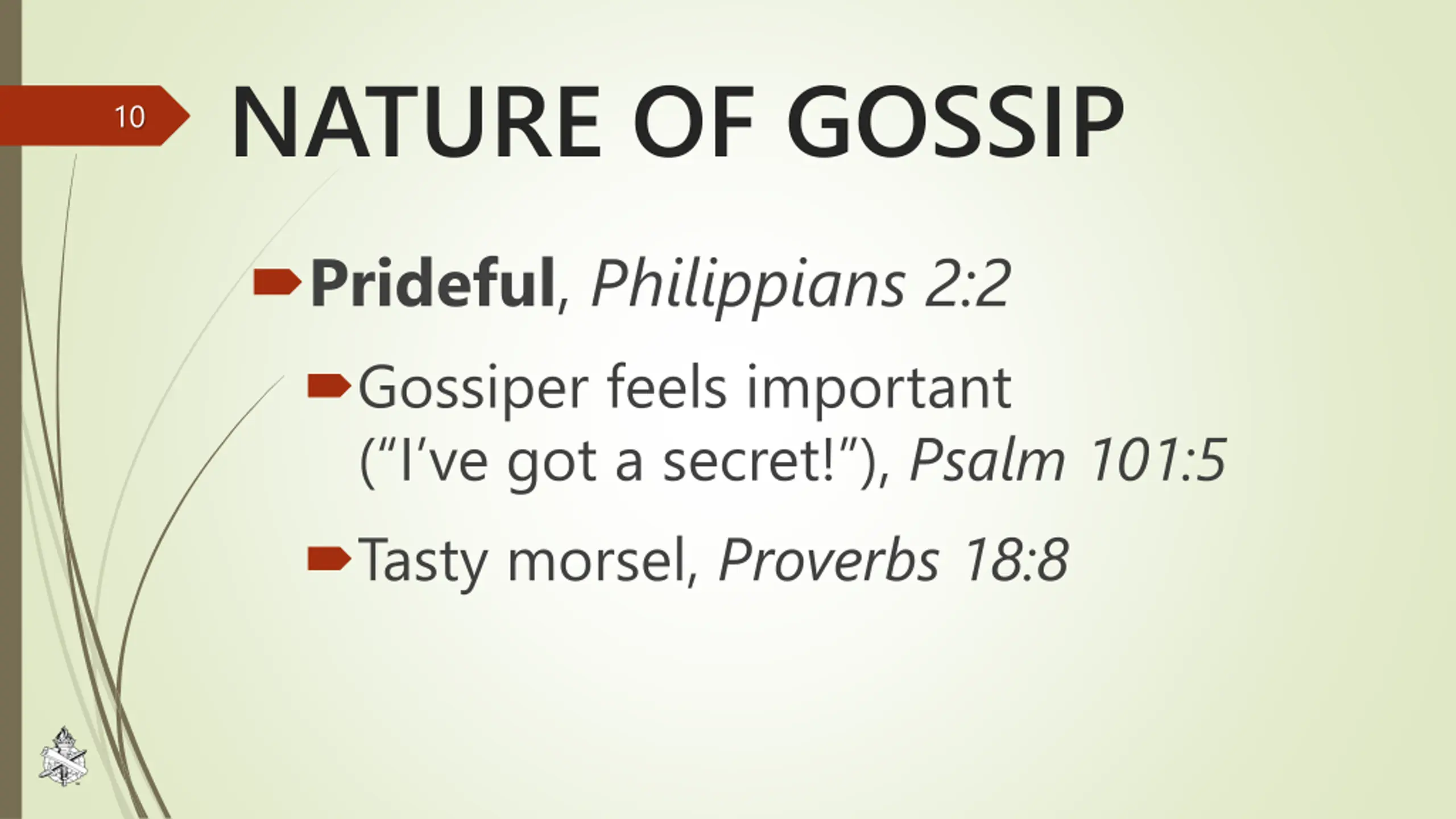 10

NATURE OF GOSSIP

Prideful, Philippians 2:2

Gossiper feels important (“I’ve got a secret!”), Psalm 101:5

Tasty morsel, Proverbs 18:8